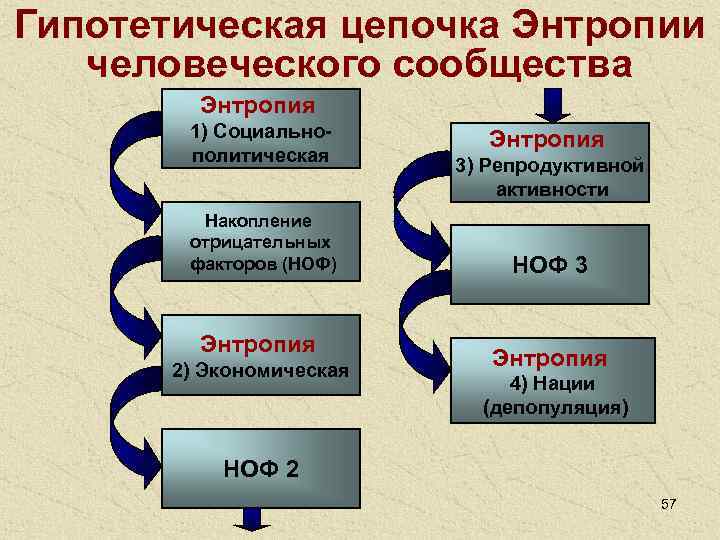 Гипотетическая цепочка Энтропии человеческого сообщества

Энтропия
1) Социально-политическая

Накопление отрицательных факторов (НОФ)

Энтропия
2) Экономическая

НОФ 2

Энтропия
3) Репродуктивной активности

НОФ 3

Энтропия
4) Нации (депопуляция)

57